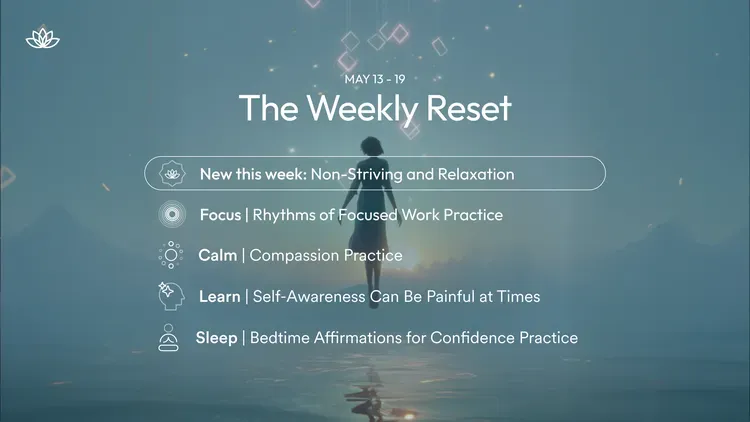 MAY 13 - 19

The Weekly Reset

New this week: Non-Striving and Relaxation

Focus | Rhythms of Focused Work Practice

Calm | Compassion Practice

Learn | Self-Awareness Can Be Painful at Times

Sleep | Bedtime Affirmations for Confidence Practice